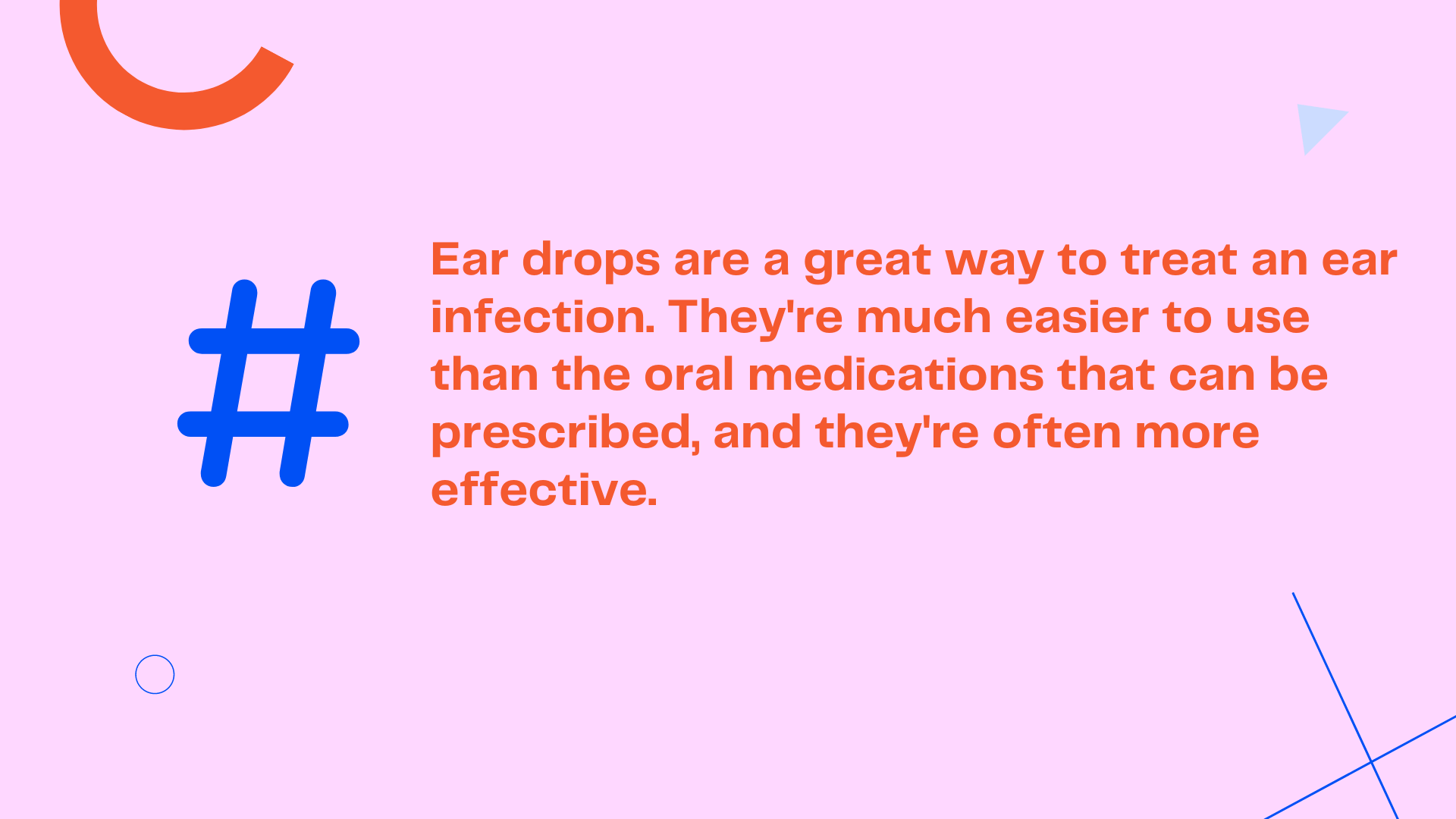 #

Ear drops are a great way to treat an ear infection. They're much easier to use than the oral medications that can be prescribed, and they're often more effective.